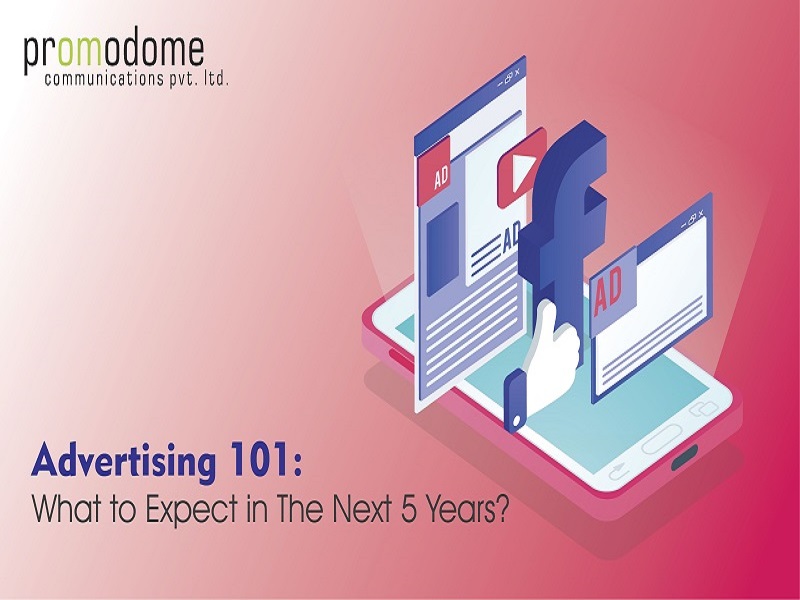 promodome
communications pvt. ltd.

AD

AD

f

AD

Advertising 101:
What to Expect in The Next 5 Years?